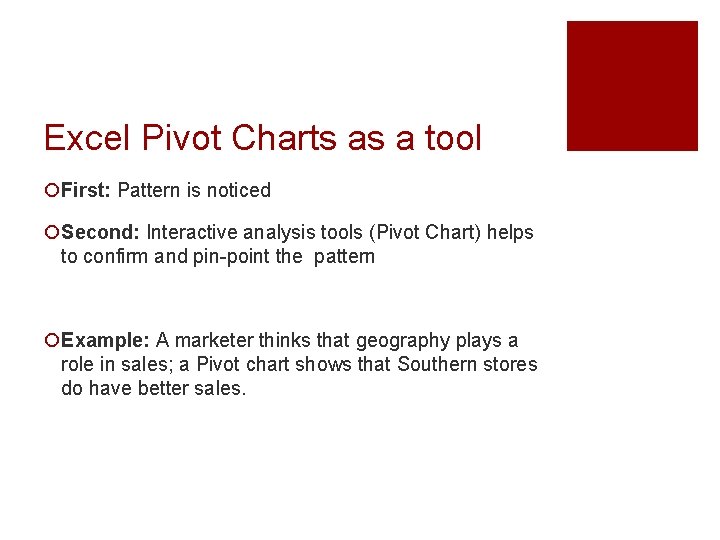 Excel Pivot Charts as a tool

First: Pattern is noticed

Second: Interactive analysis tools (Pivot Chart) helps to confirm and pin-point the pattern

Example: A marketer thinks that geography plays a role in sales; a Pivot chart shows that Southern stores do have better sales.